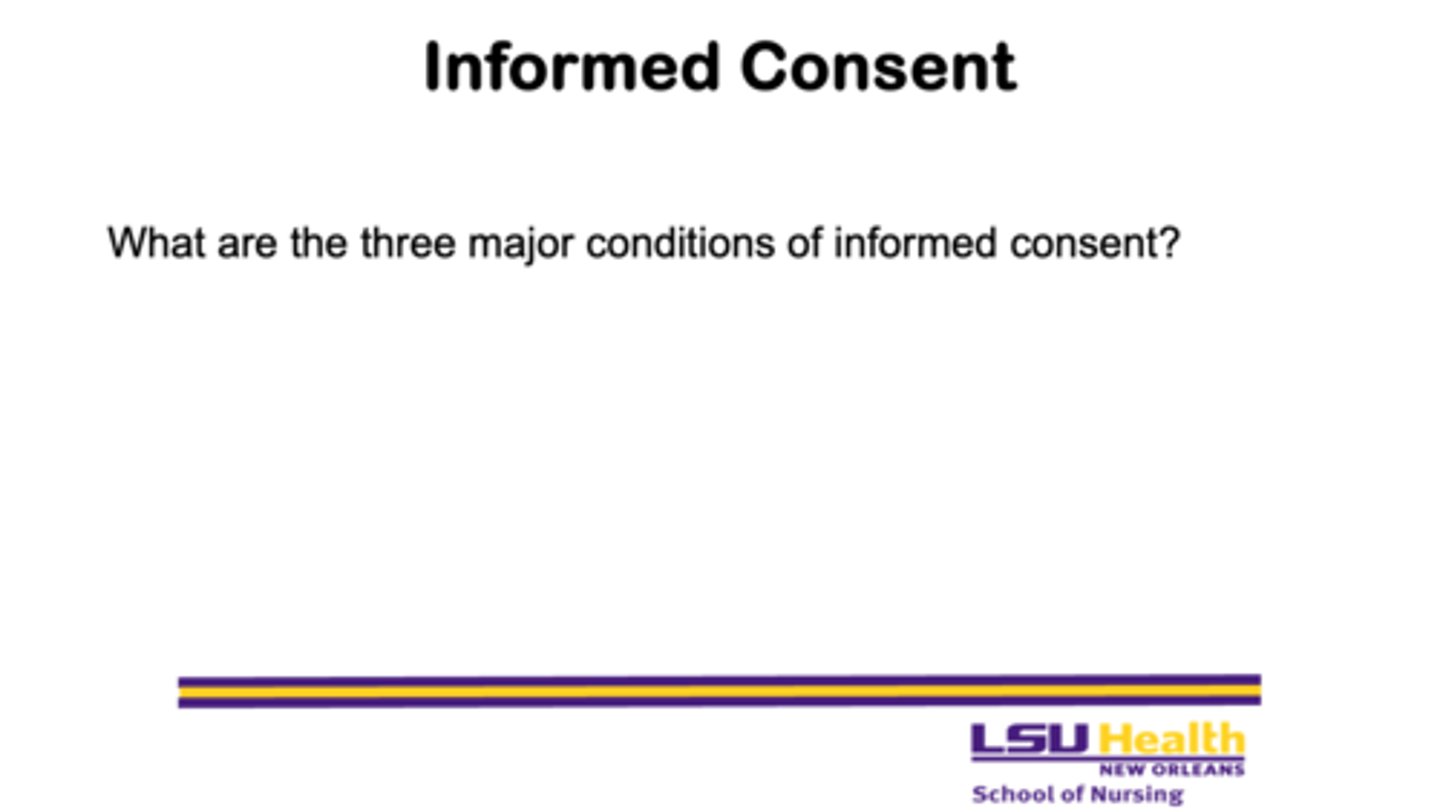 Informed Consent

What are the three major conditions of informed consent?

LSU Health
NEW ORLEANS
School of Nursing